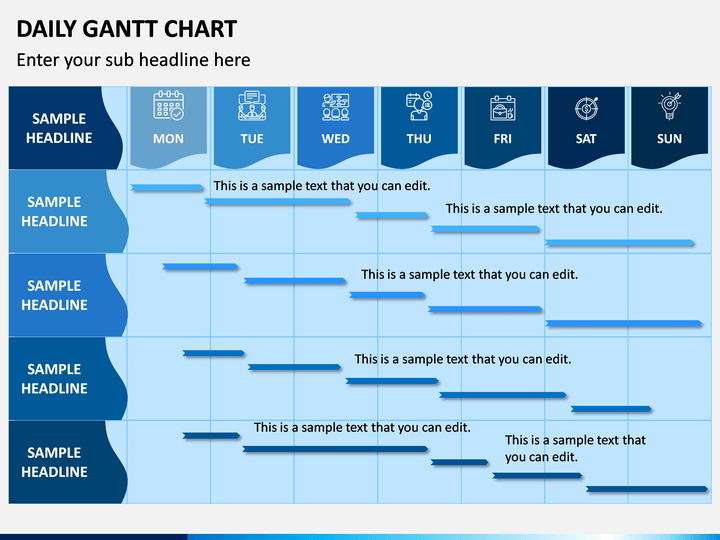 DAILY GANTT CHART

Enter your sub headline here

SAMPLE HEADLINE

MON

TUE

WED

THU

FRI

SAT

SUN

SAMPLE HEADLINE

This is a sample text that you can edit.

This is a sample text that you can edit.

SAMPLE HEADLINE

This is a sample text that you can edit.

SAMPLE HEADLINE

This is a sample text that you can edit.

SAMPLE HEADLINE

This is a sample text that you can edit.

This is a sample text that you can edit.